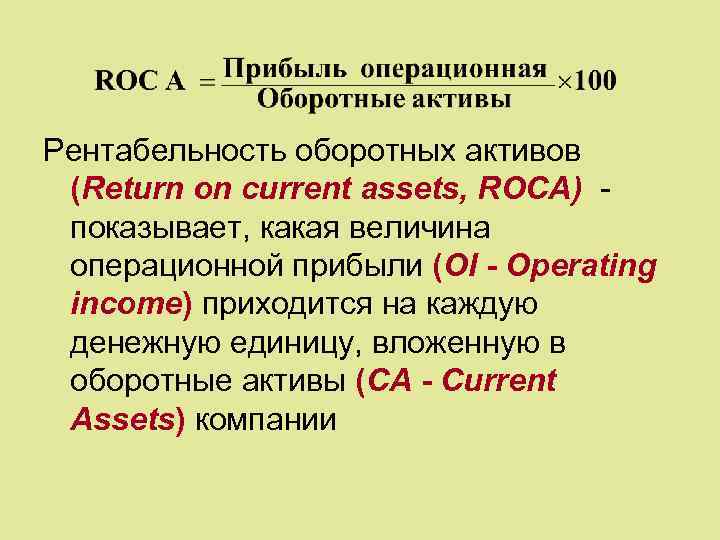 $\text{ROC A} = \frac{\text{Прибыль операционная}}{\text{Оборотные активы}} \times 100$

Рентабельность оборотных активов (Return on current assets, ROCA) - показывает, какая величина операционной прибыли (OI - Operating income) приходится на каждую денежную единицу, вложенную в оборотные активы (CA - Current Assets) компании